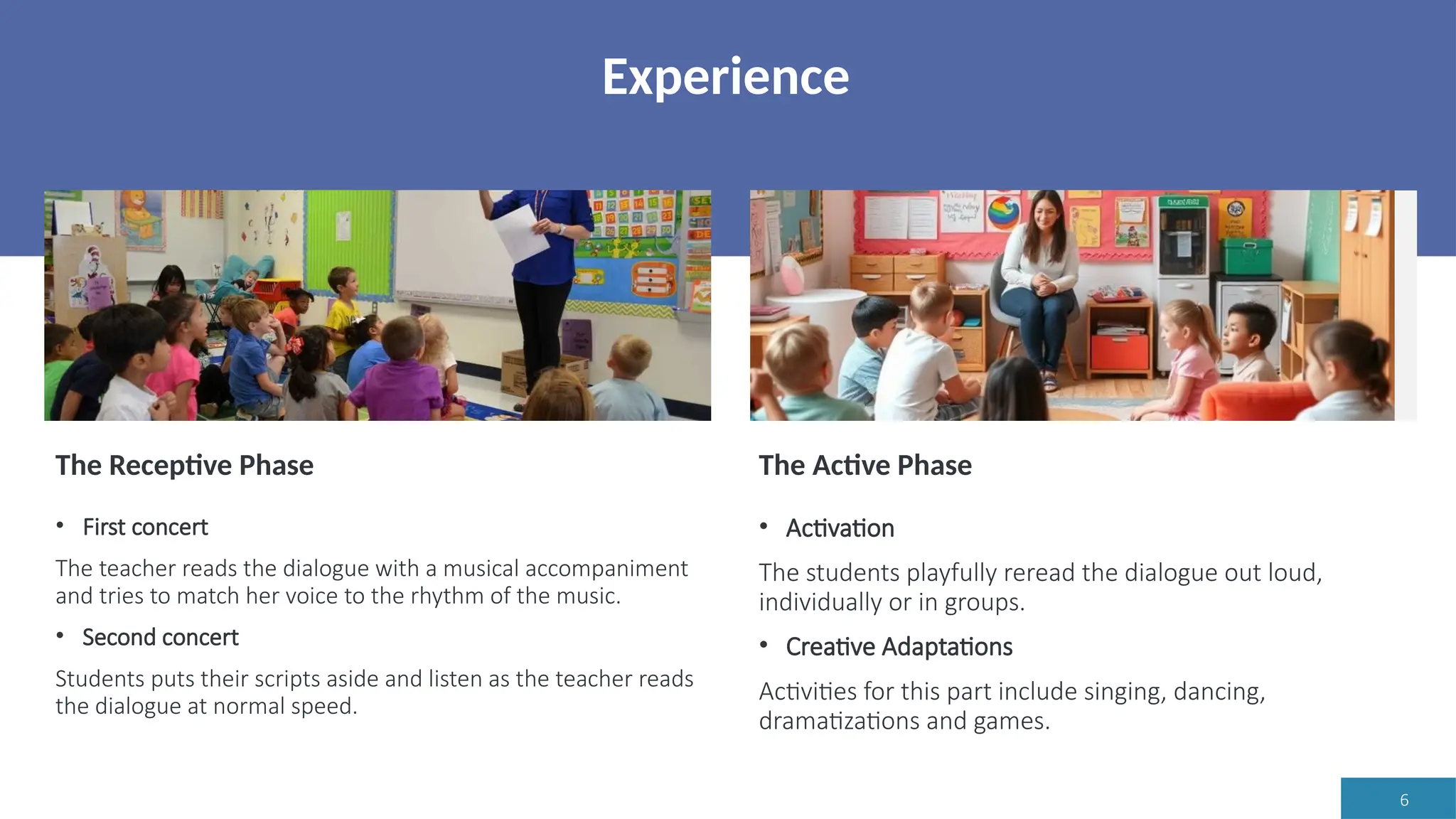 Experience

The Receptive Phase

• First concert

The teacher reads the dialogue with a musical accompaniment and tries to match her voice to the rhythm of the music.

• Second concert

Students puts their scripts aside and listen as the teacher reads the dialogue at normal speed.

The Active Phase

• Activation

The students playfully reread the dialogue out loud, individually or in groups.

• Creative Adaptations

Activities for this part include singing, dancing, dramatizations and games.

6